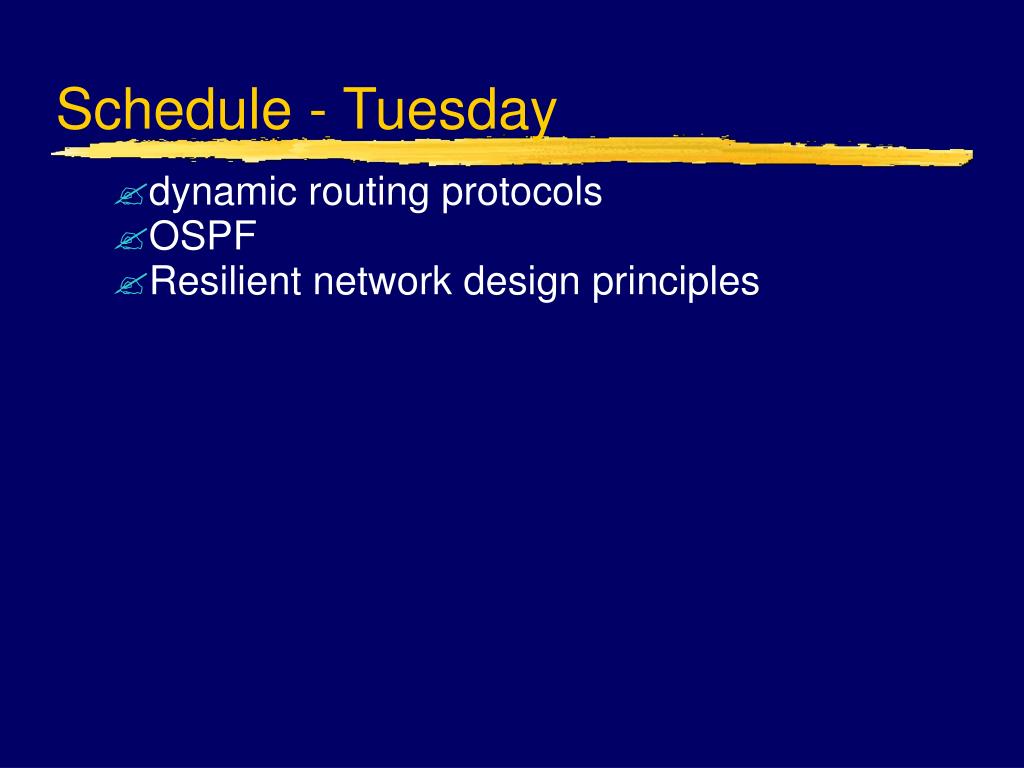 Schedule - Tuesday

dynamic routing protocols
OSPF
Resilient network design principles